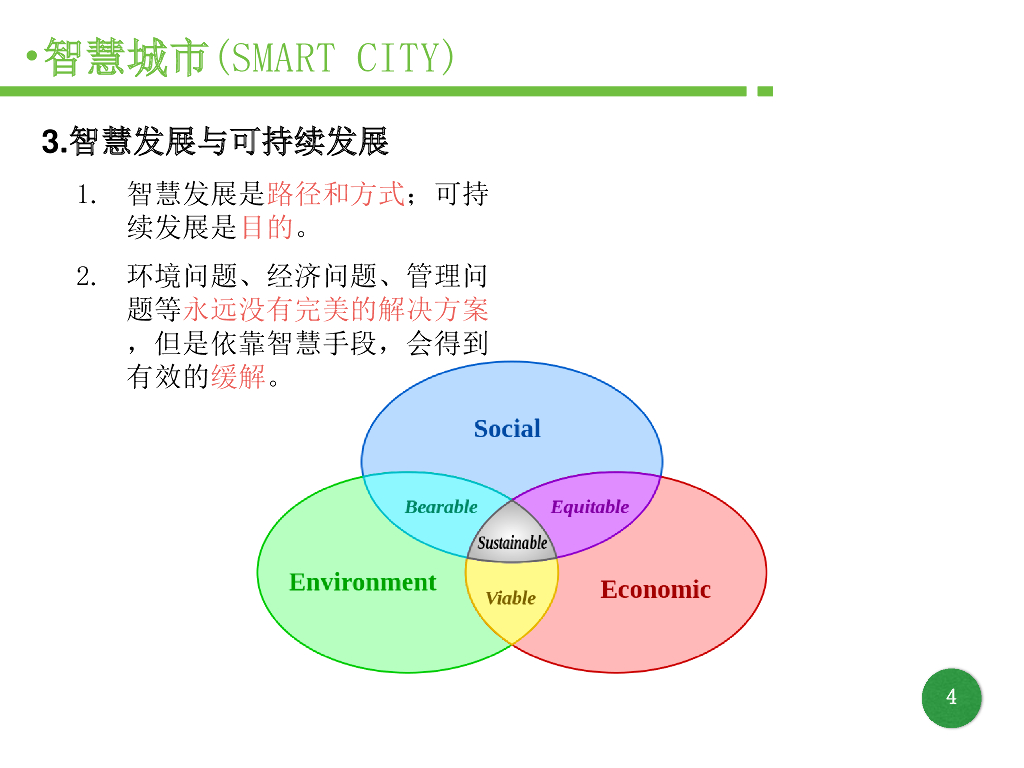 •智慧城市(SMART CITY)

3.智慧发展与可持续发展

1. 智慧发展是路径和方式；可持续发展是目的。

2. 环境问题、经济问题、管理问题等永远没有完美的解决方案，但是依靠智慧手段，会得到有效的缓解。

Social

Bearable

Equitable

Sustainable

Environment

Viable

Economic

4